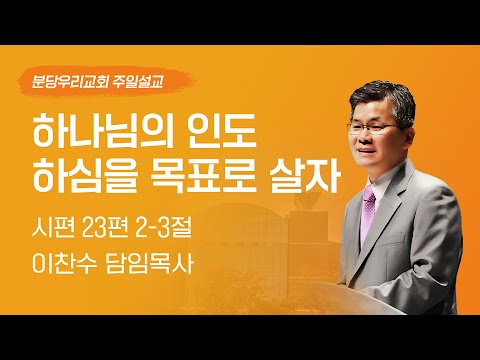 분당우리교회 주일설교

하나님의 인도
하심을 목표로 살자

시편 23편 2-3절

이찬수 담임목사